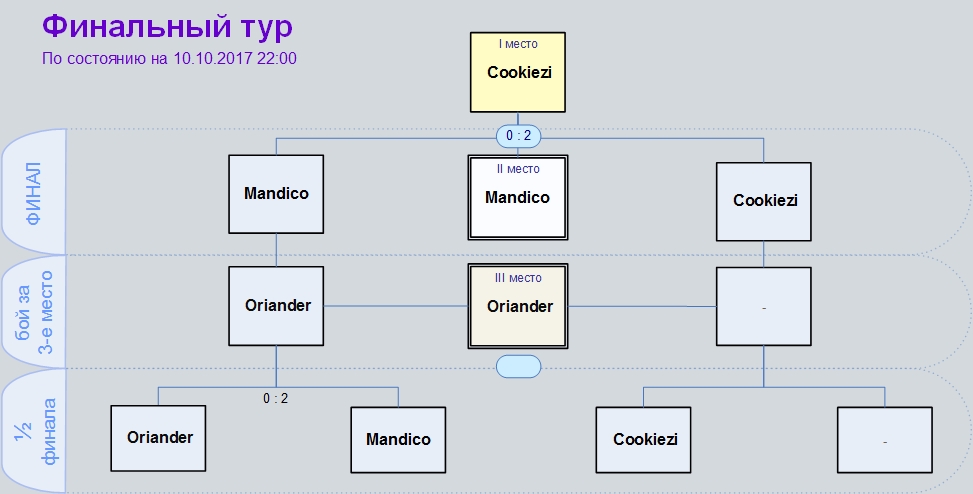 Финальный тур
По состоянию на 10.10.2017 22:00

I место
Cookiezi

0 : 2

ФИНАЛ

Mandico

II место
Mandico

Cookiezi

бой за 3-е место

Oriander

III место
Oriander

-

½ финала

0 : 2

Oriander

Mandico

Cookiezi

-